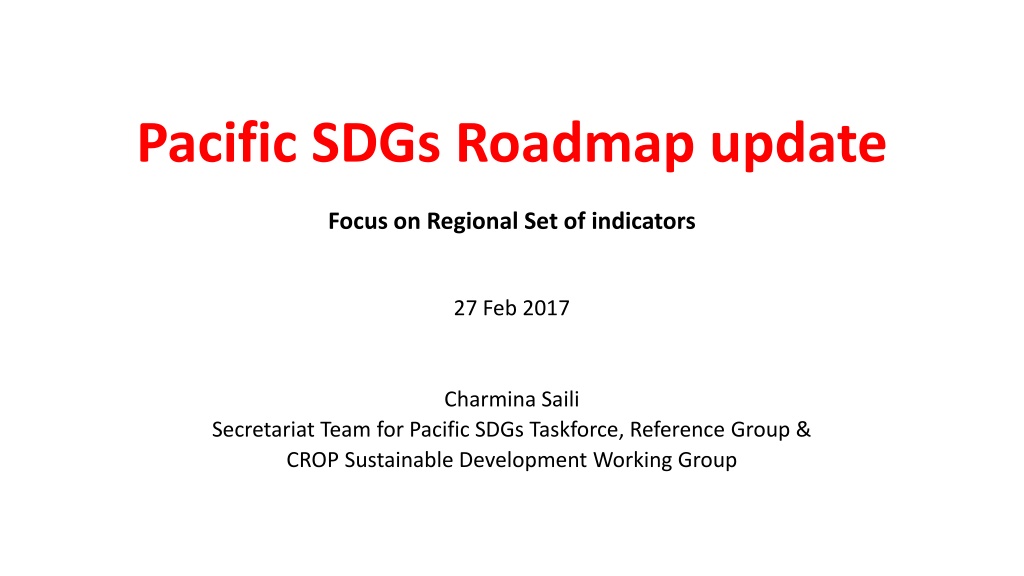 Pacific SDGs Roadmap update

Focus on Regional Set of indicators

27 Feb 2017

Charmina Saili
Secretariat Team for Pacific SDGs Taskforce, Reference Group &
CROP Sustainable Development Working Group